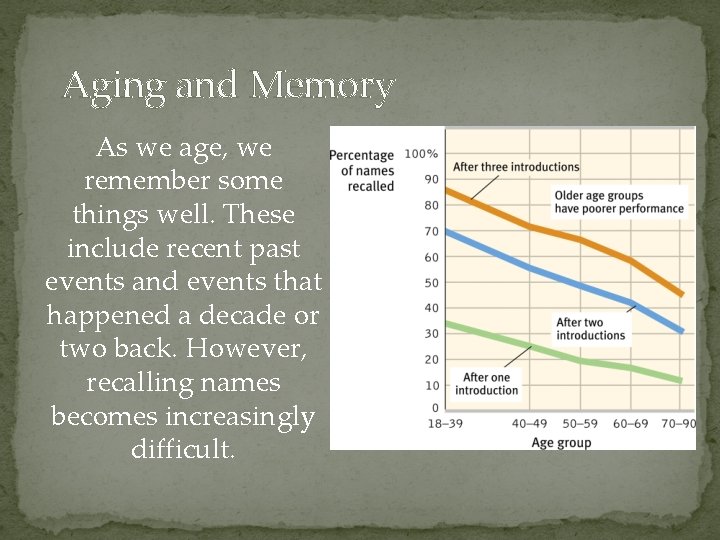 Aging and Memory

As we age, we remember some things well. These include recent past events and events that happened a decade or two back. However, recalling names becomes increasingly difficult.

Percentage of names recalled

100%
90
80
70
60
50
40
30
20
10
0

After three introductions

Older age groups have poorer performance

After two introductions

After one introduction

18–39
40–49
50–59
60–69
70–90

Age group